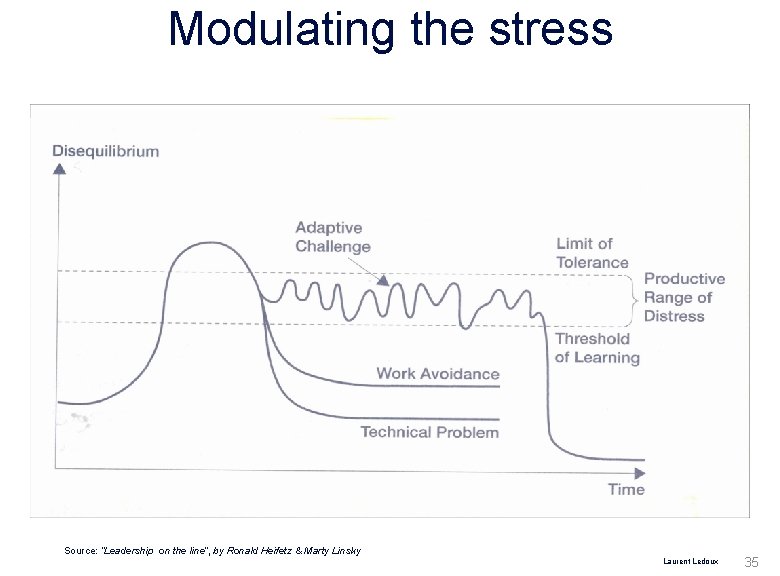 Modulating the stress

Disequilibrium

Adaptive Challenge

Limit of Tolerance

Productive Range of Distress

Threshold of Learning

Work Avoidance

Technical Problem

Time

Source: "Leadership on the line", by Ronald Heifetz & Marty Linsky

Laurent Ledoux

35